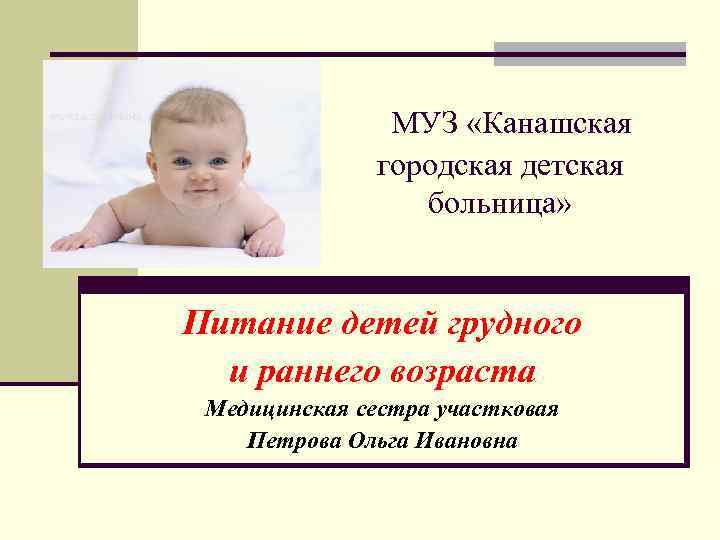 МУЗ «Канашская городская детская больница»

Питание детей грудного и раннего возраста

Медицинская сестра участковая Петрова Ольга Ивановна